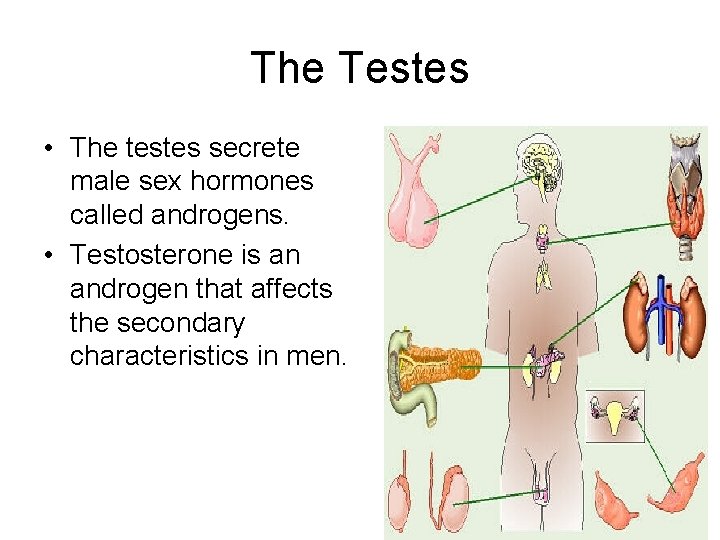 The Testes

• The testes secrete male sex hormones called androgens.
• Testosterone is an androgen that affects the secondary characteristics in men.